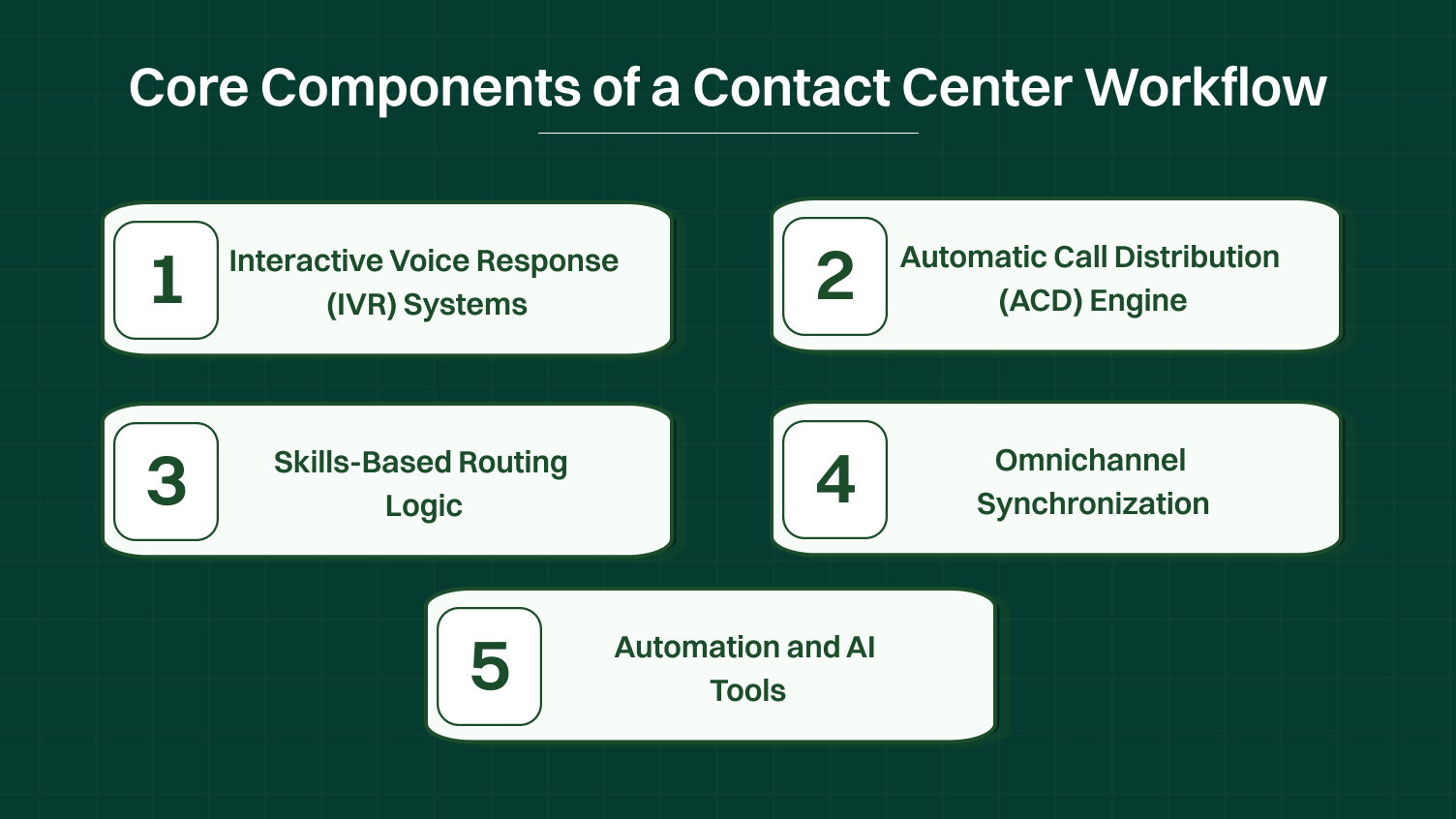 Core Components of a Contact Center Workflow

1
Interactive Voice Response (IVR) Systems

2
Automatic Call Distribution (ACD) Engine

3
Skills-Based Routing Logic

4
Omnichannel Synchronization

5
Automation and AI Tools